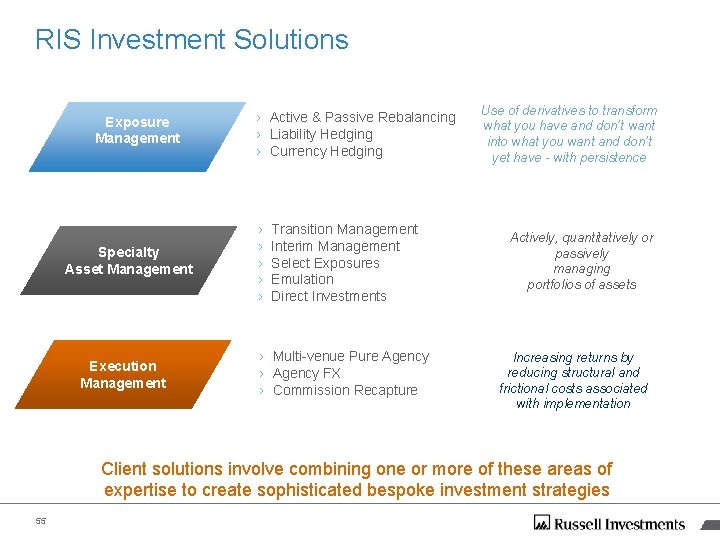 RIS Investment Solutions

Exposure Management

› Active & Passive Rebalancing
› Liability Hedging
› Currency Hedging

Use of derivatives to transform what you have and don't want into what you want and don't yet have - with persistence

Specialty Asset Management

› Transition Management
› Interim Management
› Select Exposures
› Emulation
› Direct Investments

Actively, quantitatively or passively managing portfolios of assets

Execution Management

› Multi-venue Pure Agency
› Agency FX
› Commission Recapture

Increasing returns by reducing structural and frictional costs associated with implementation

Client solutions involve combining one or more of these areas of expertise to create sophisticated bespoke investment strategies

55

Russell Investments